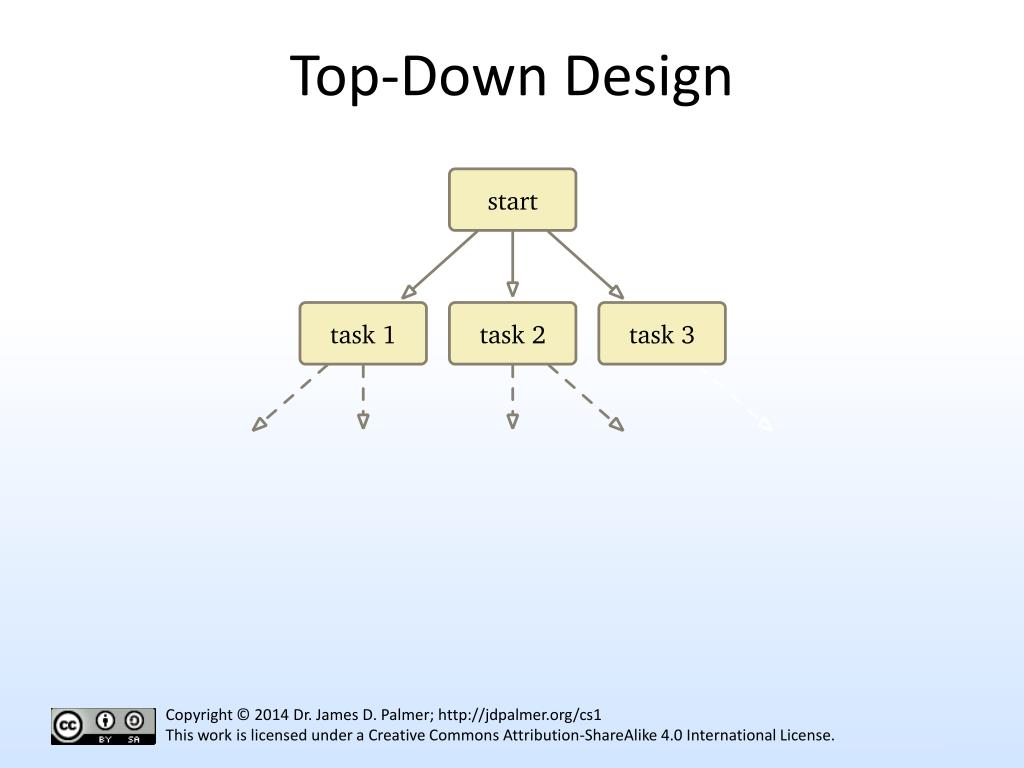 Top-Down Design

start

task 1

task 2

task 3

BY SA

Copyright © 2014 Dr. James D. Palmer; http://jdpalmer.org/cs1
This work is licensed under a Creative Commons Attribution-ShareAlike 4.0 International License.